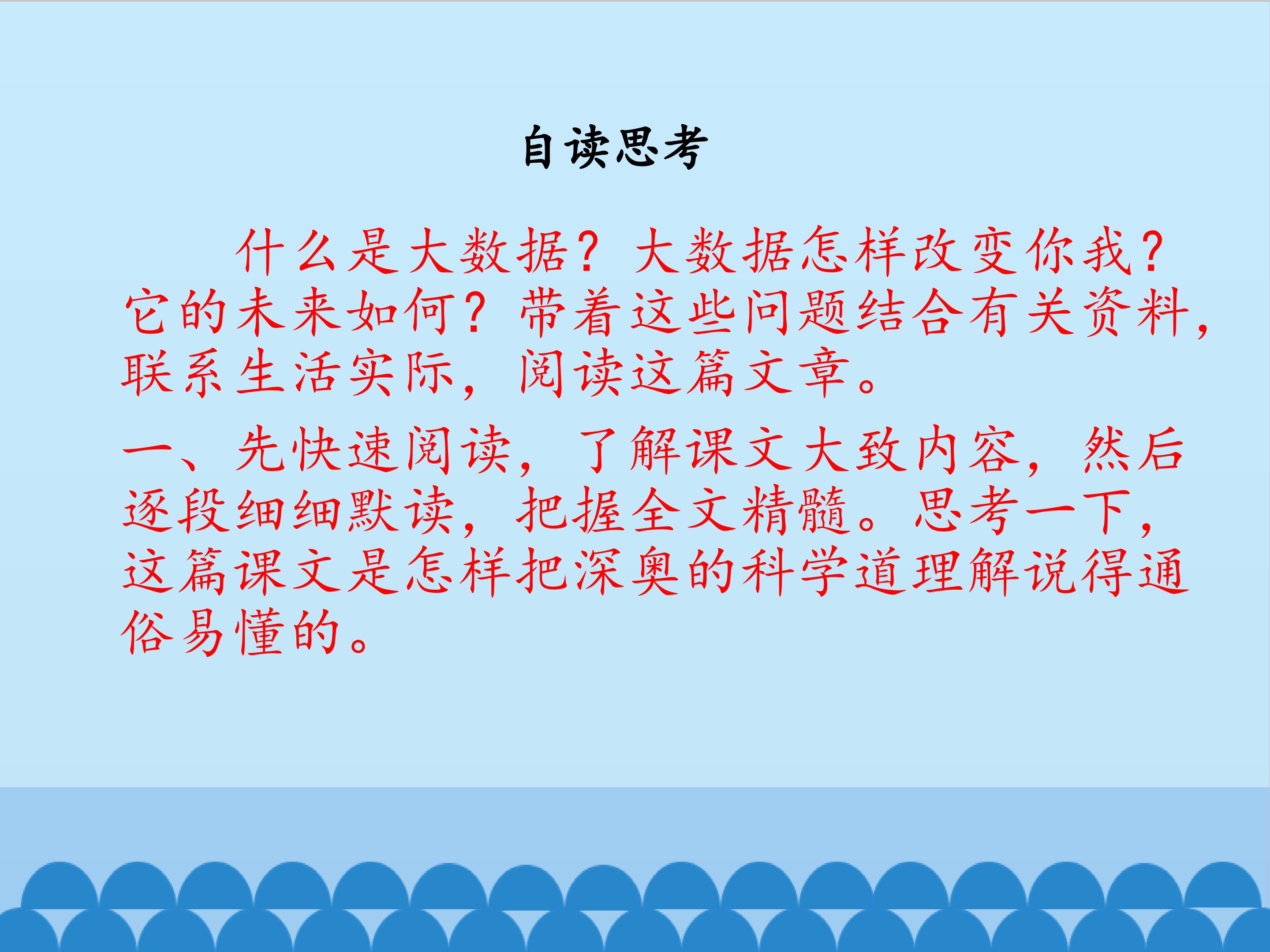 自读思考

什么是大数据？大数据怎样改变你我？它的未来如何？带着这些问题结合有关资料，联系生活实际，阅读这篇文章。

一、先快速阅读，了解课文大致内容，然后逐段细细默读，把握全文精髓。思考一下，这篇课文是怎样把深奥的科学道理解说得通俗易懂的。